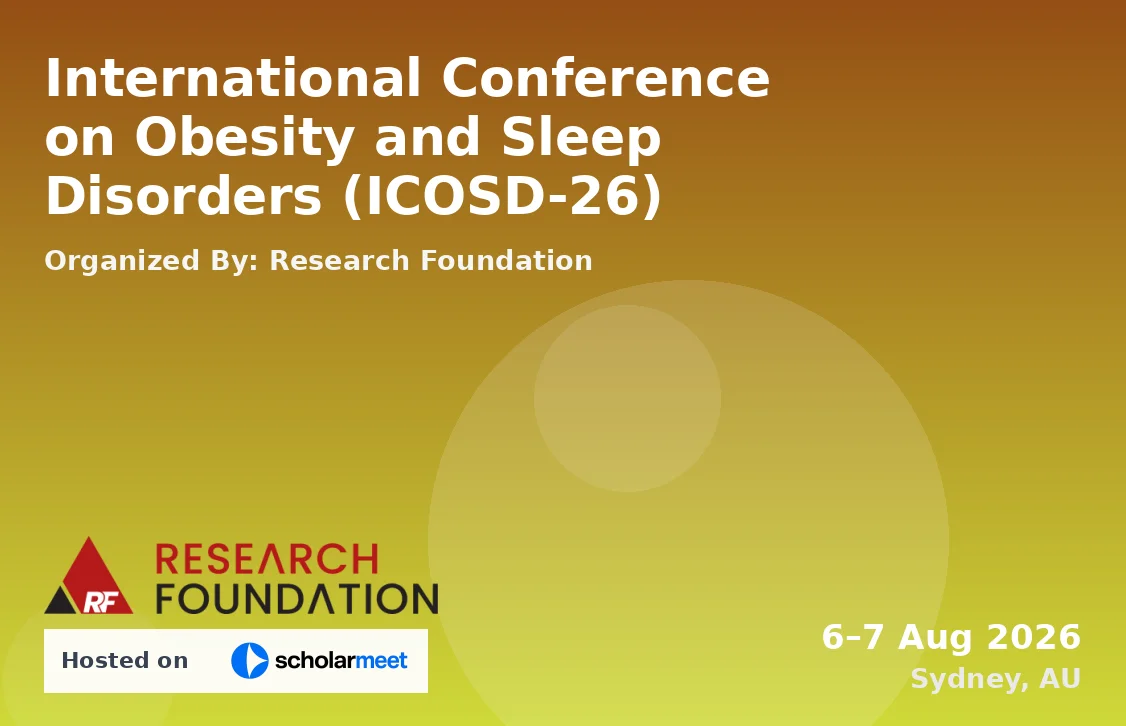 International Conference on Obesity and Sleep Disorders (ICOSD-26)

Organized By: Research Foundation

RF RESEARCH FOUNDATION

Hosted on scholarmeet

6–7 Aug 2026
Sydney, AU